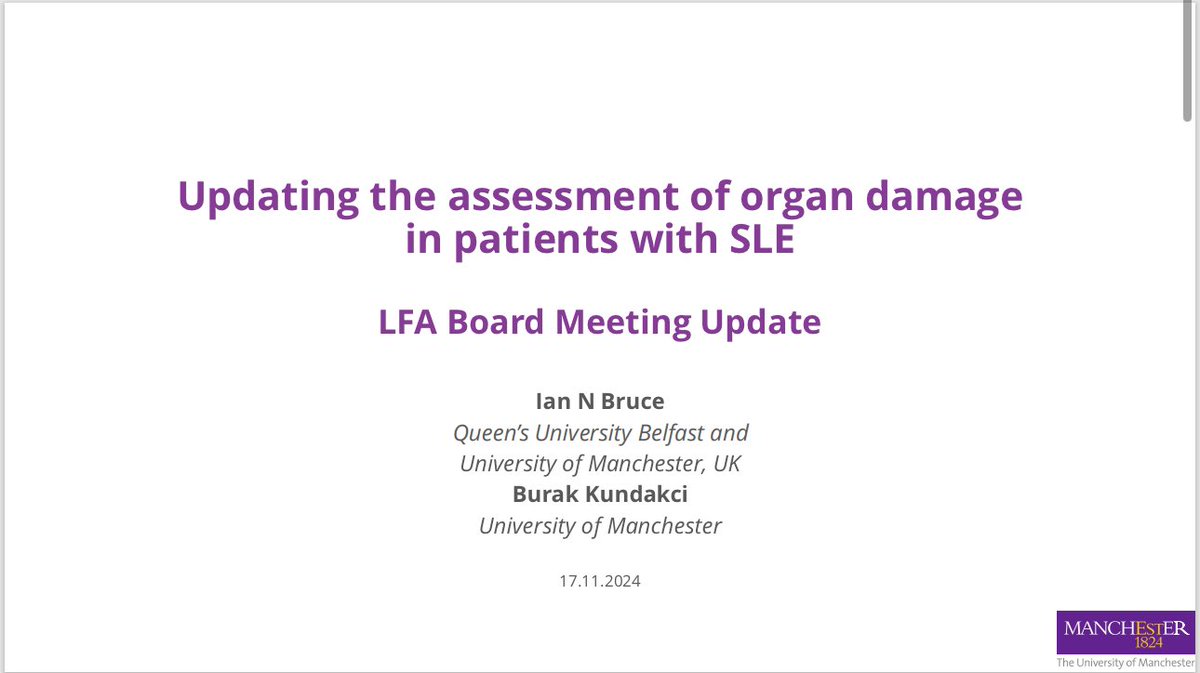 Updating the assessment of organ damage in patients with SLE

LFA Board Meeting Update

Ian N Bruce
Queen's University Belfast and
University of Manchester, UK
Burak Kundakci
University of Manchester

17.11.2024

MANCHESTER
1824
The University of Manchester